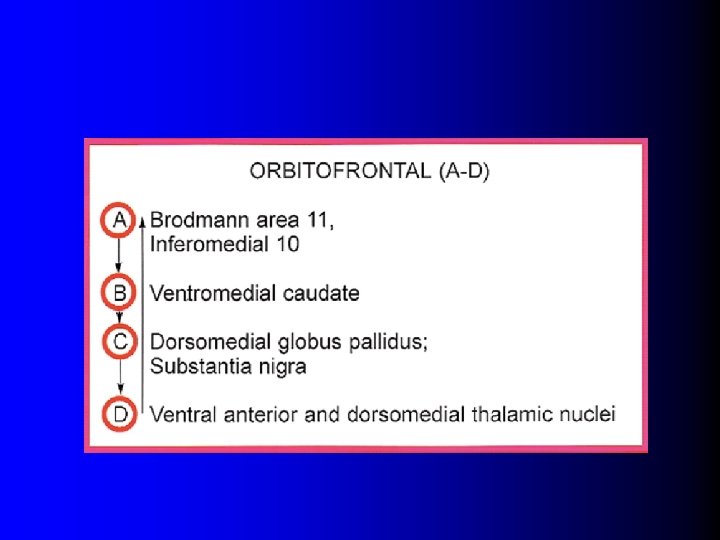 ORBITOFRONTAL (A-D)

A Brodmann area 11, Inferomedial 10

B Ventromedial caudate

C Dorsomedial globus pallidus; Substantia nigra

D Ventral anterior and dorsomedial thalamic nuclei